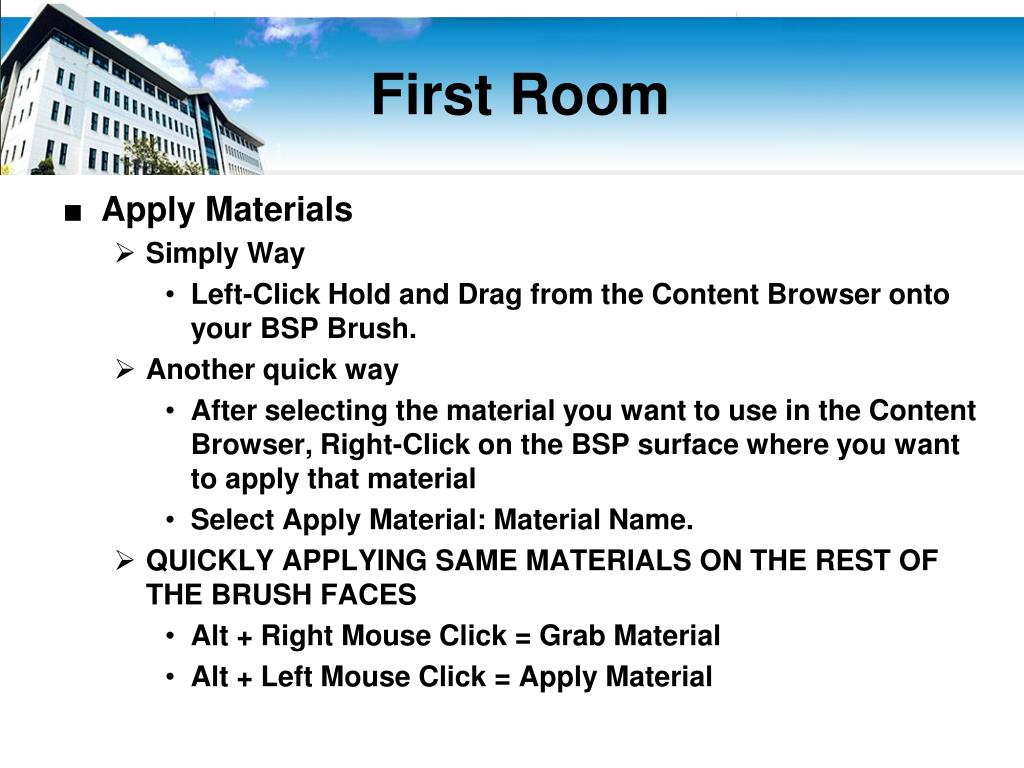 First Room

■ Apply Materials

➢ Simply Way

• Left-Click Hold and Drag from the Content Browser onto your BSP Brush.

➢ Another quick way

• After selecting the material you want to use in the Content Browser, Right-Click on the BSP surface where you want to apply that material

• Select Apply Material: Material Name.

➢ QUICKLY APPLYING SAME MATERIALS ON THE REST OF THE BRUSH FACES

• Alt + Right Mouse Click = Grab Material

• Alt + Left Mouse Click = Apply Material